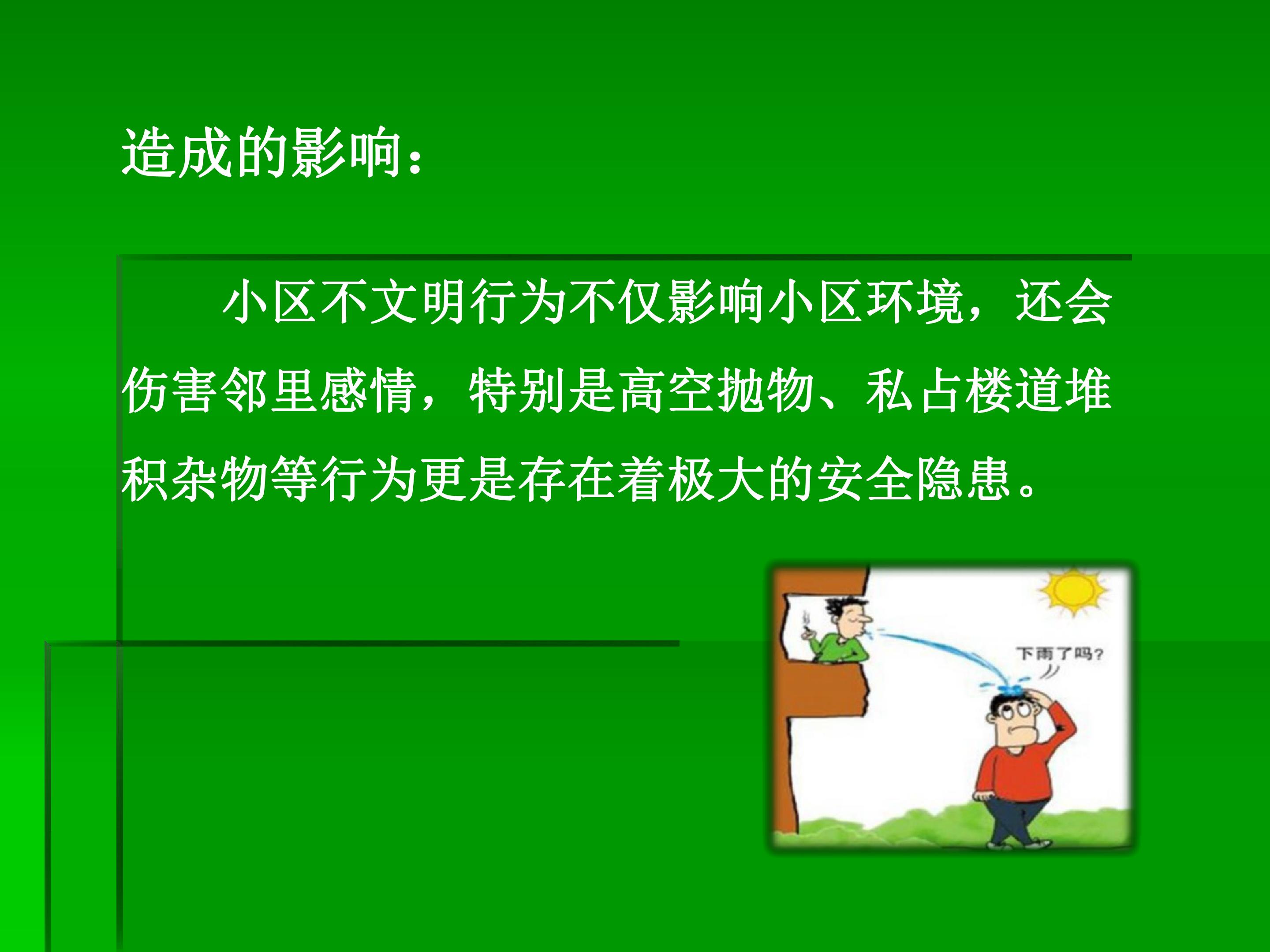 造成的影响：

小区不文明行为不仅影响小区环境，还会伤害邻里感情，特别是高空抛物、私占楼道堆积杂物等行为更是存在着极大的安全隐患。

下雨了吗？